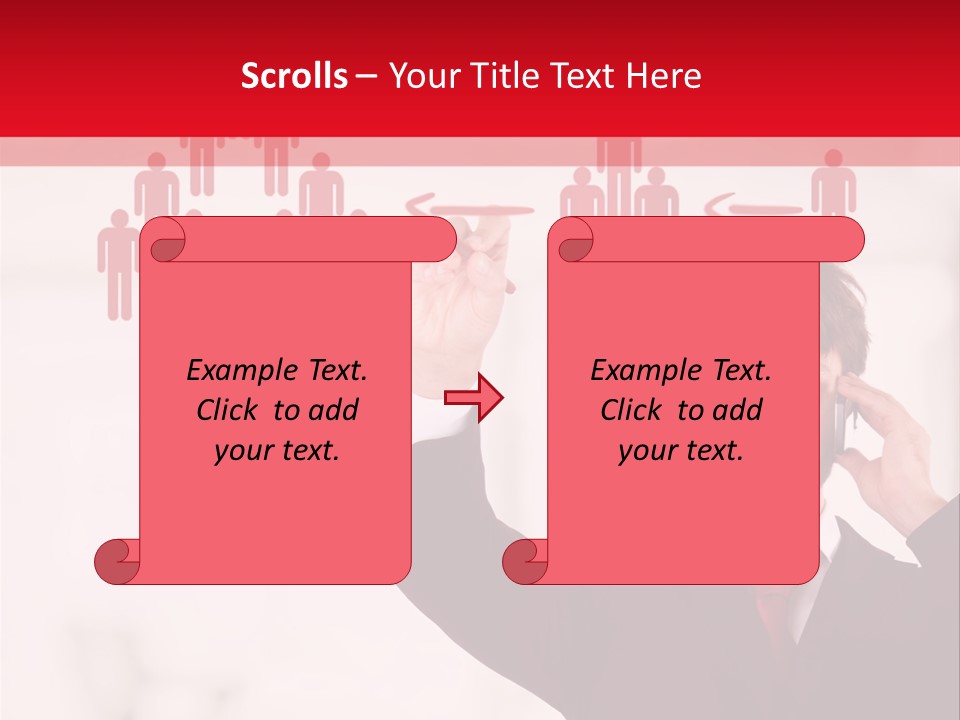 Scrolls – Your Title Text Here

Example Text. Click to add your text.

Example Text. Click to add your text.